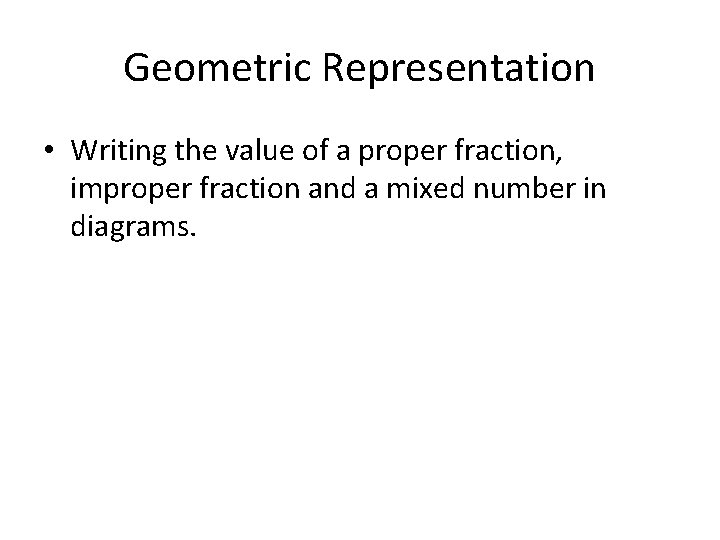 Geometric Representation

• Writing the value of a proper fraction, improper fraction and a mixed number in diagrams.